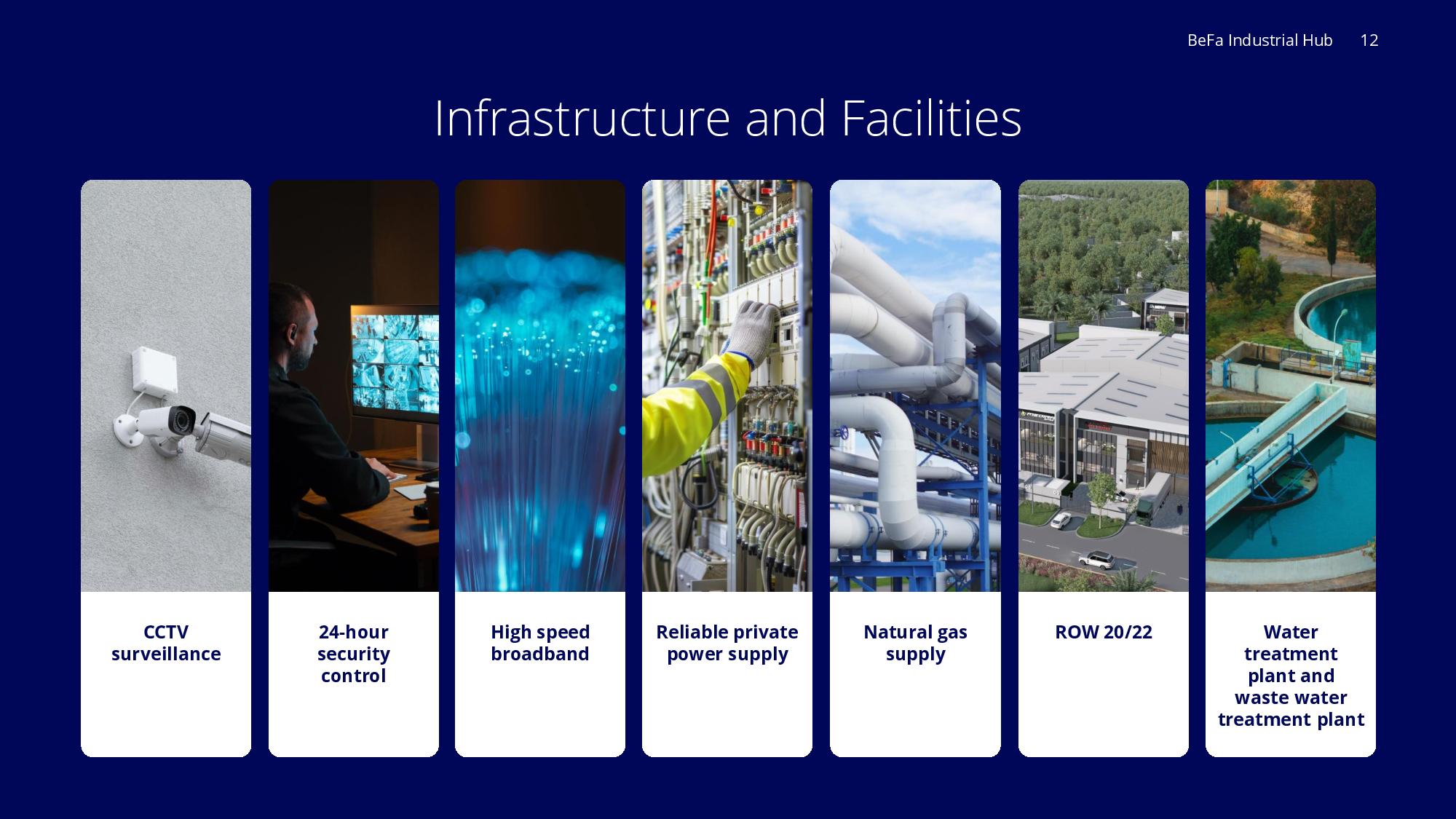 BeFa Industrial Hub 12

Infrastructure and Facilities

CCTV surveillance

24-hour security control

High speed broadband

Reliable private power supply

Natural gas supply

ROW 20/22

Water treatment plant and waste water treatment plant